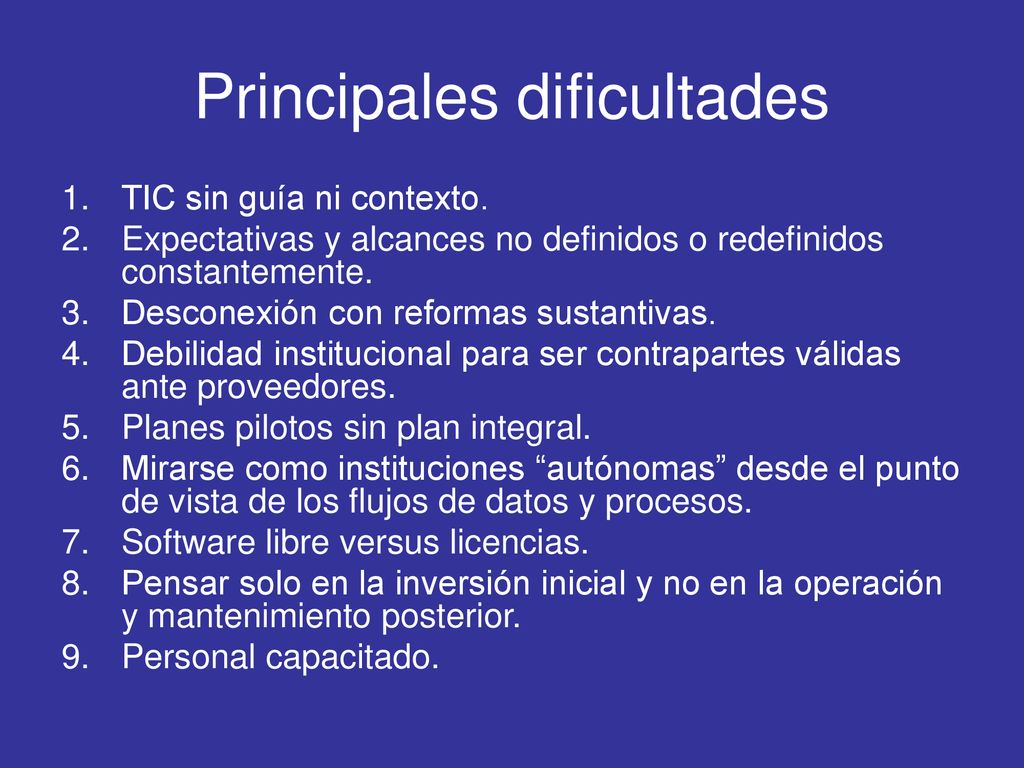 Principales dificultades

1. TIC sin guía ni contexto.
2. Expectativas y alcances no definidos o redefinidos constantemente.
3. Desconexión con reformas sustantivas.
4. Debilidad institucional para ser contrapartes válidas ante proveedores.
5. Planes pilotos sin plan integral.
6. Mirarse como instituciones “autónomas” desde el punto de vista de los flujos de datos y procesos.
7. Software libre versus licencias.
8. Pensar solo en la inversión inicial y no en la operación y mantenimiento posterior.
9. Personal capacitado.